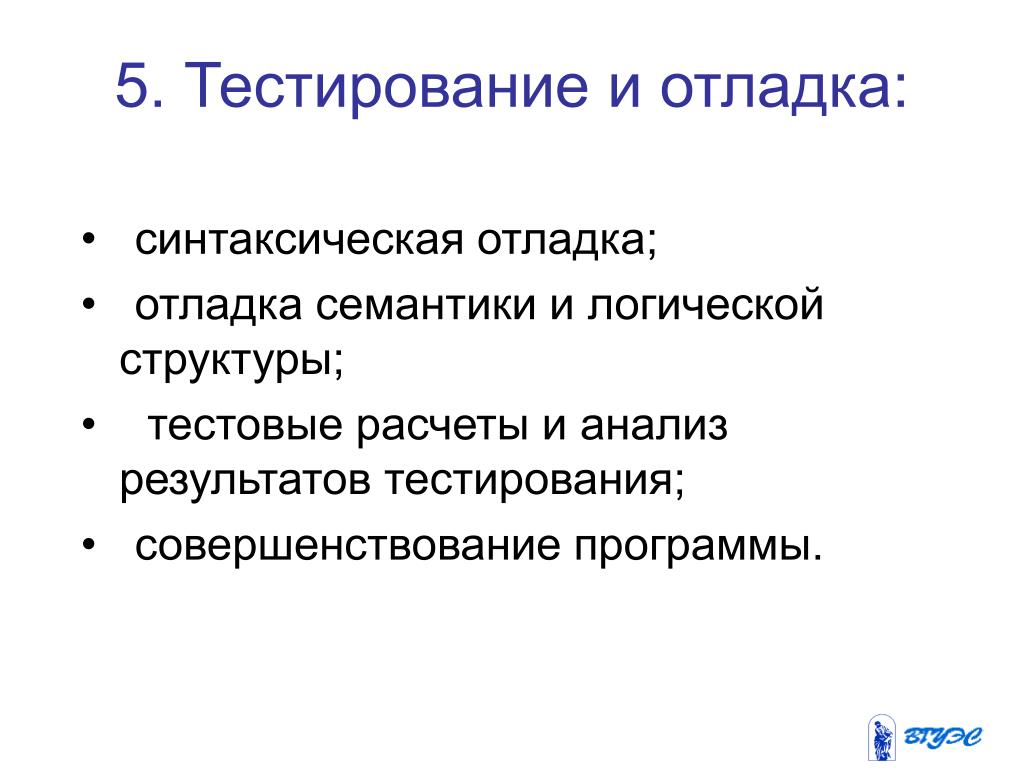 5. Тестирование и отладка:

• синтаксическая отладка;
• отладка семантики и логической структуры;
• тестовые расчеты и анализ результатов тестирования;
• совершенствование программы.

ВГУЭС